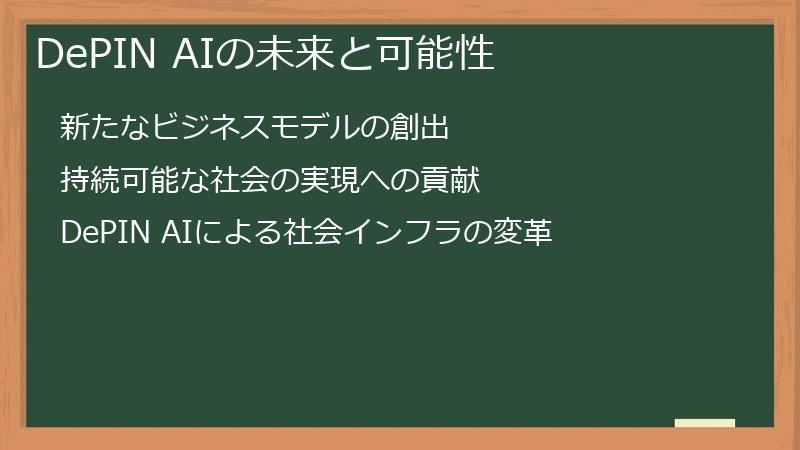 DePIN AIの未来と可能性

新たなビジネスモデルの創出

持続可能な社会の実現への貢献

DePIN AIによる社会インフラの変革